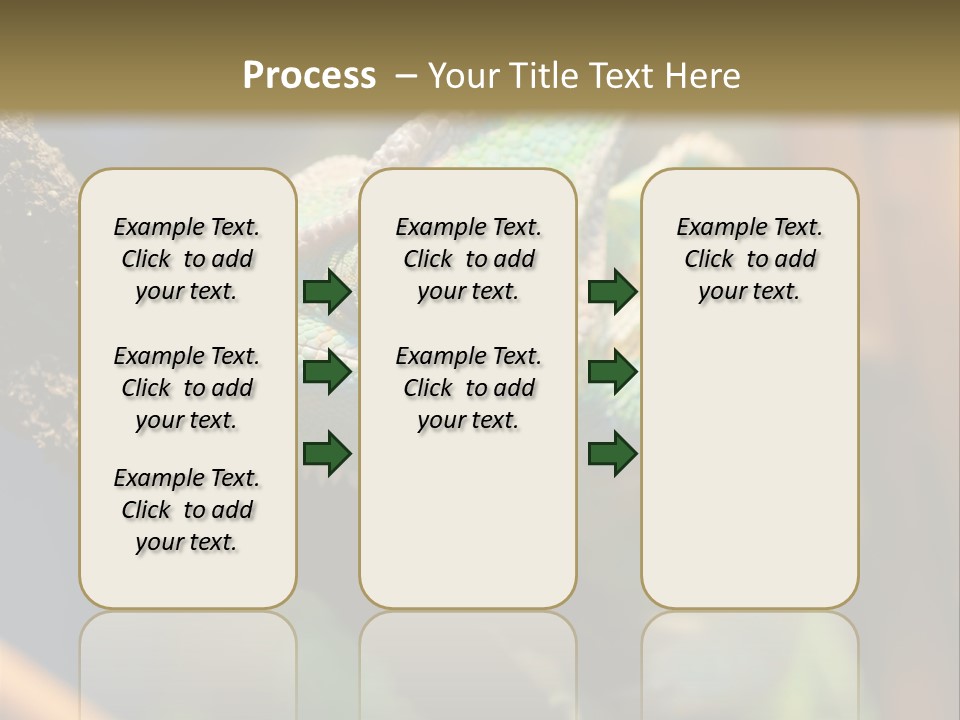 Process – Your Title Text Here

Example Text. Click to add your text.

Example Text. Click to add your text.

Example Text. Click to add your text.

Example Text. Click to add your text.

Example Text. Click to add your text.

Example Text. Click to add your text.